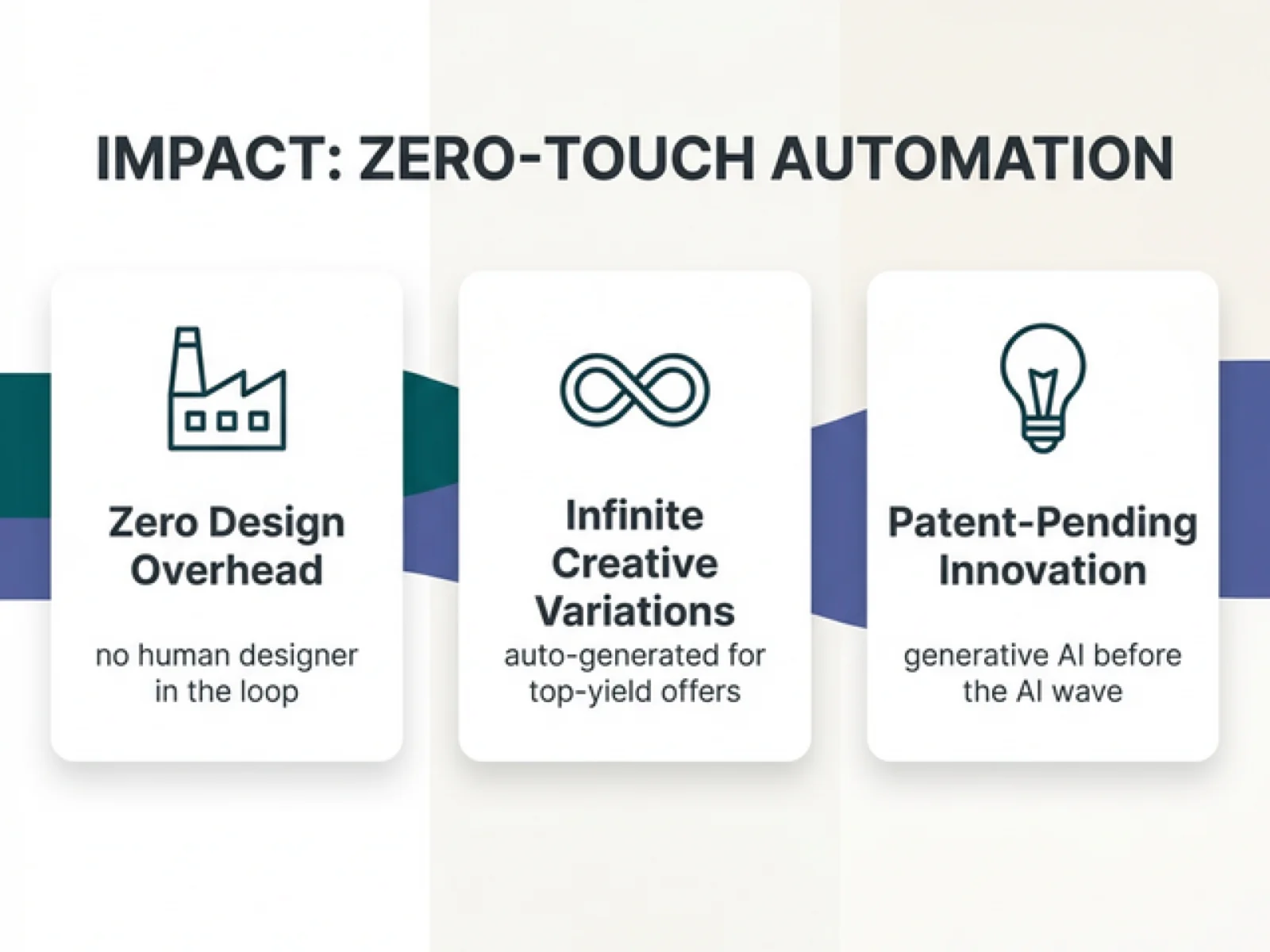 IMPACT: ZERO-TOUCH AUTOMATION

Zero Design Overhead

no human designer in the loop

Infinite Creative Variations

auto-generated for top-yield offers

Patent-Pending Innovation

generative AI before the AI wave